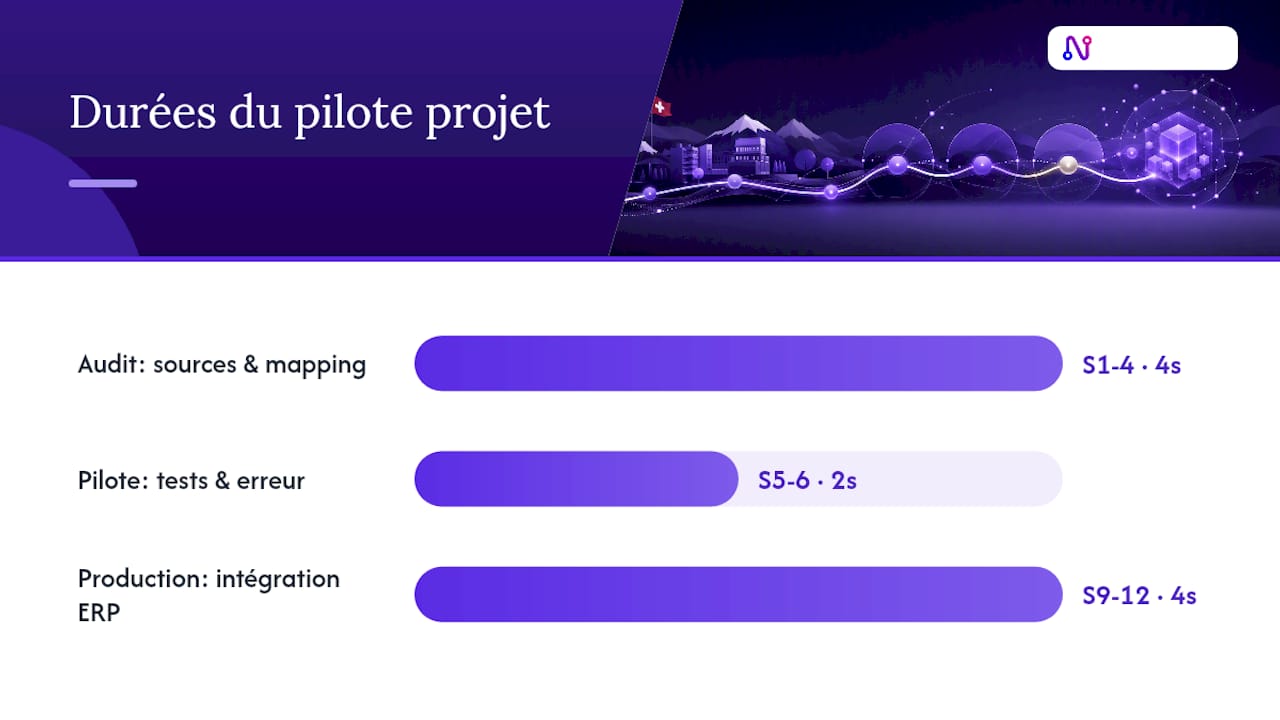 Durées du pilote projet

Audit: sources & mapping S1-4 · 4s

Pilote: tests & erreur S5-6 · 2s

Production: intégration ERP S9-12 · 4s